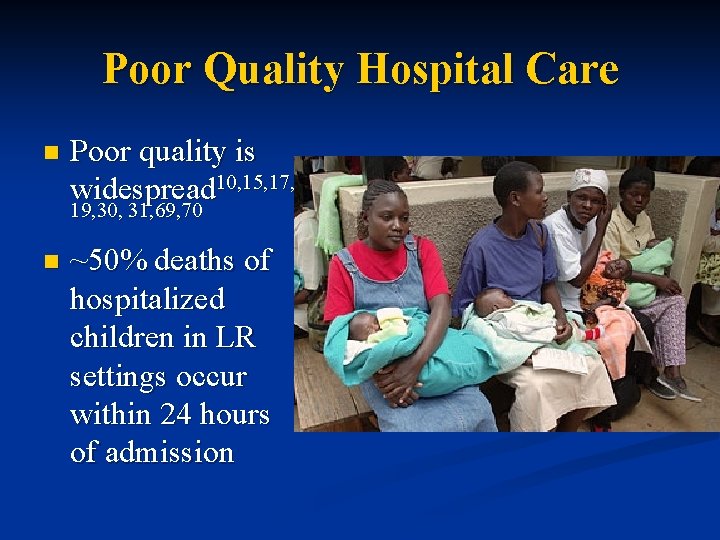 Poor Quality Hospital Care

• Poor quality is widespread$^{10,15,17,19,30, 31,69,70}$

• ~50% deaths of hospitalized children in LR settings occur within 24 hours of admission